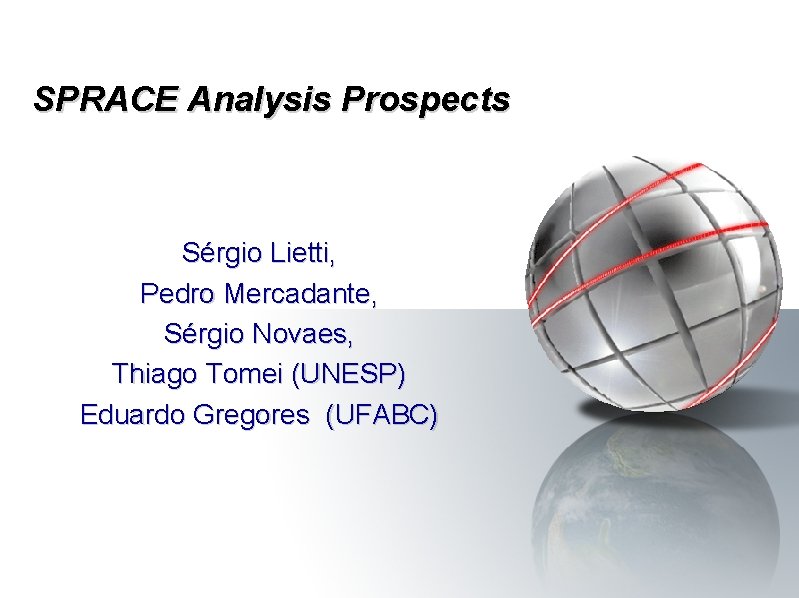 SPRACE Analysis Prospects

Sérgio Lietti,
Pedro Mercadante,
Sérgio Novaes,
Thiago Tomei (UNESP)
Eduardo Gregores (UFABC)